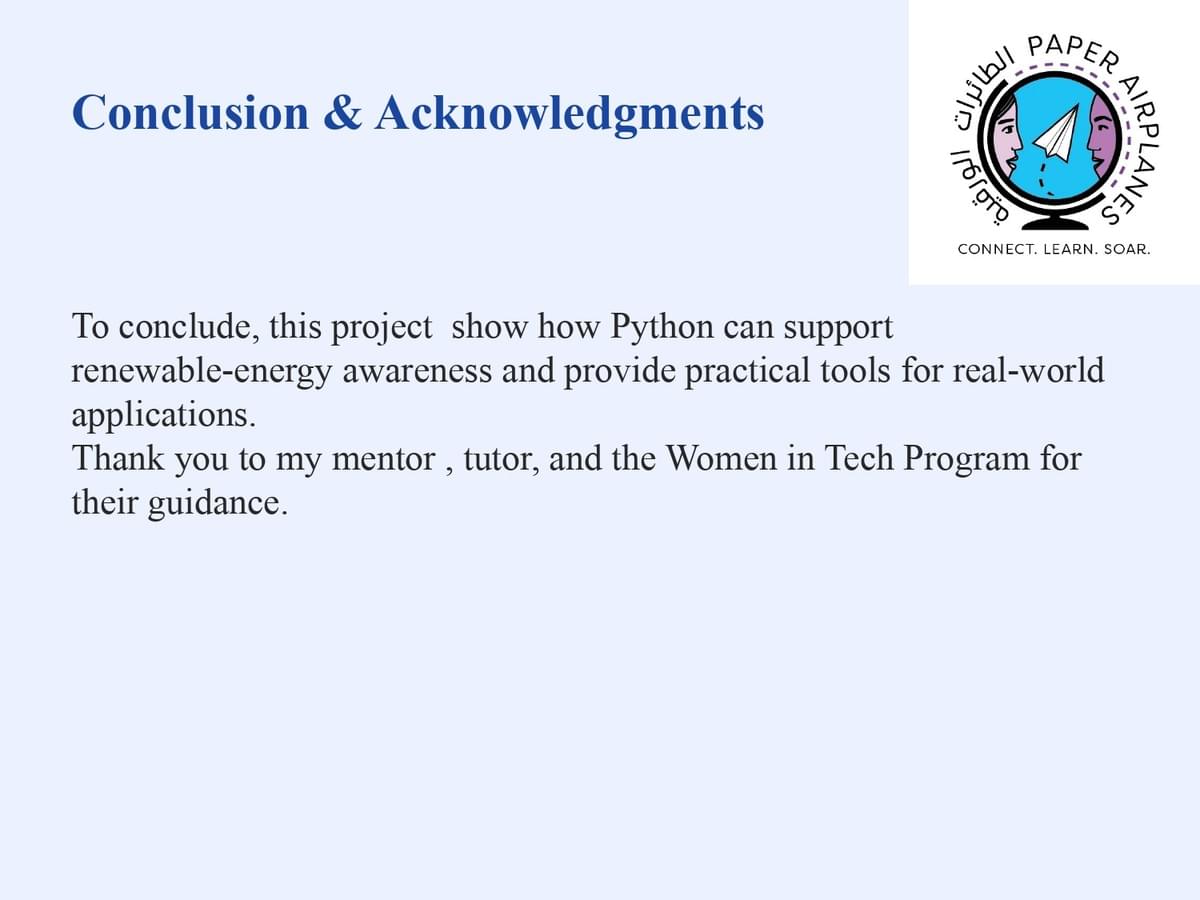 Conclusion & Acknowledgments

الطائرات الورقية PAPER AIRPLANES

CONNECT. LEARN. SOAR.

To conclude, this project show how Python can support renewable-energy awareness and provide practical tools for real-world applications.
Thank you to my mentor , tutor, and the Women in Tech Program for their guidance.